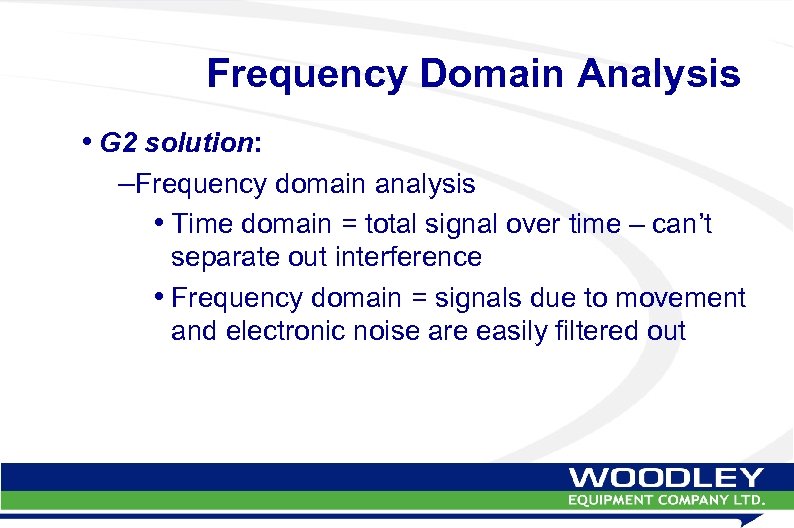 Frequency Domain Analysis

• G2 solution:

–Frequency domain analysis

• Time domain = total signal over time – can't separate out interference

• Frequency domain = signals due to movement and electronic noise are easily filtered out

WOODLEY
EQUIPMENT COMPANY LTD.